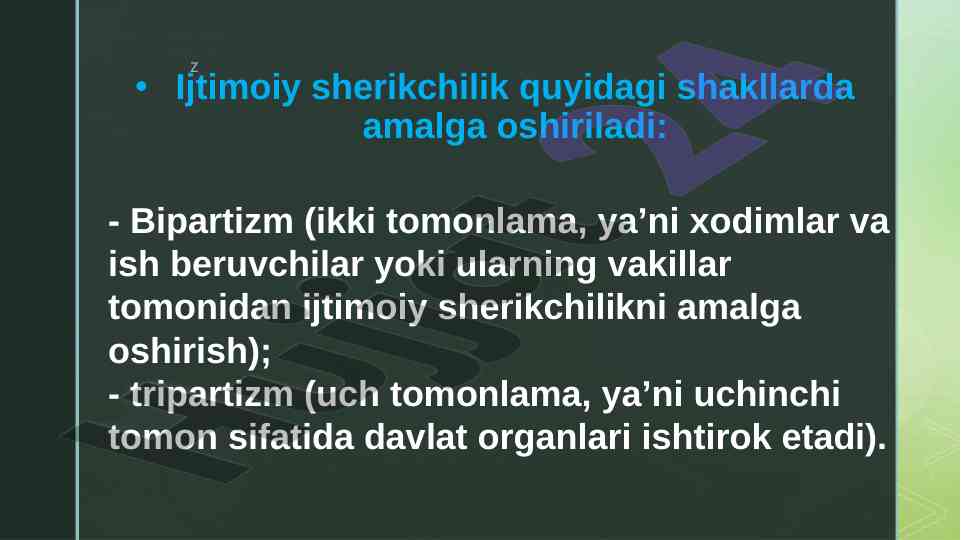 z

• Ijtimoiy sherikchilik quyidagi shakllarda amalga oshiriladi:

- Bipartizm (ikki tomonlama, ya’ni xodimlar va ish beruvchilar yoki ularning vakillar tomonidan ijtimoiy sherikchilikni amalga oshirish);
- tripartizm (uch tomonlama, ya’ni uchinchi tomon sifatida davlat organlari ishtirok etadi).